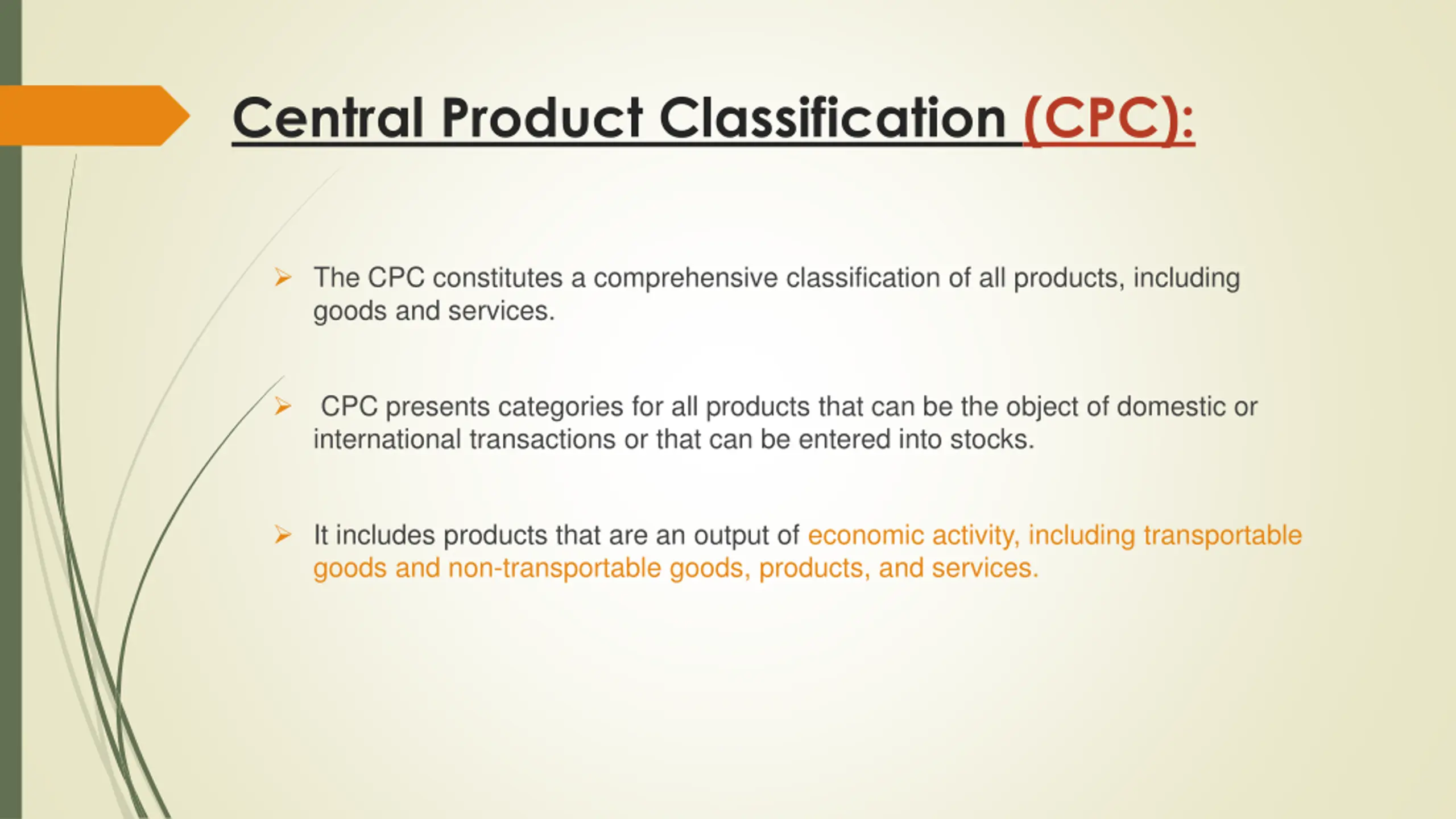 Central Product Classification (CPC):

➢ The CPC constitutes a comprehensive classification of all products, including goods and services.

➢ CPC presents categories for all products that can be the object of domestic or international transactions or that can be entered into stocks.

➢ It includes products that are an output of economic activity, including transportable goods and non-transportable goods, products, and services.